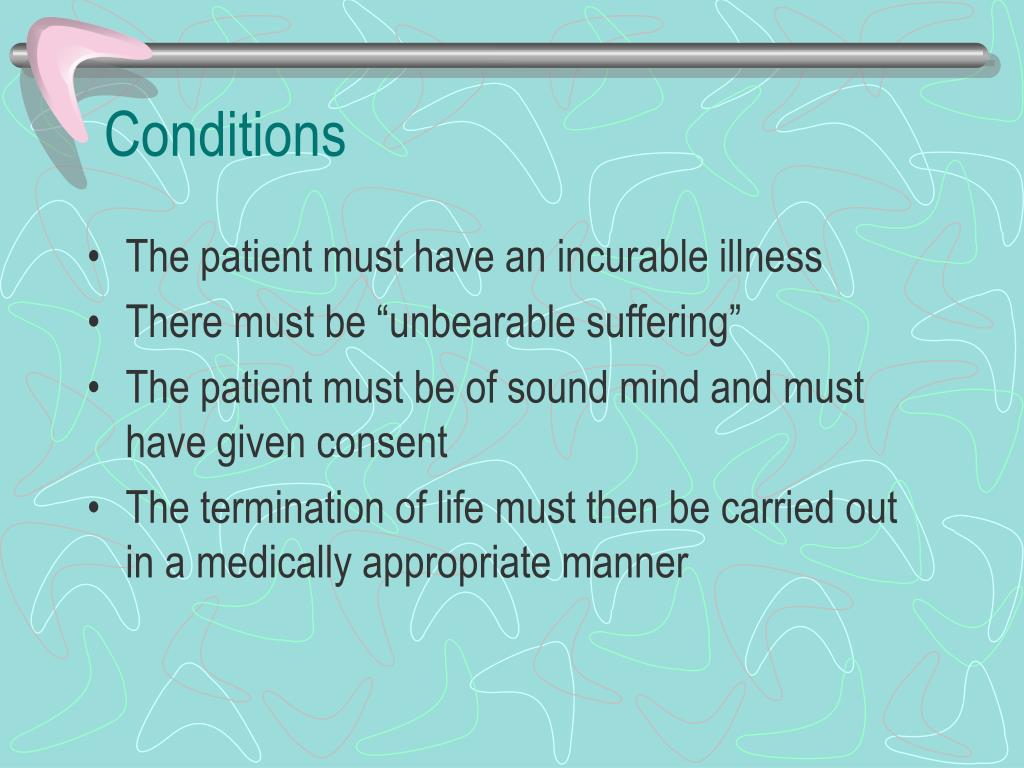 Conditions

• The patient must have an incurable illness
• There must be “unbearable suffering”
• The patient must be of sound mind and must have given consent
• The termination of life must then be carried out in a medically appropriate manner